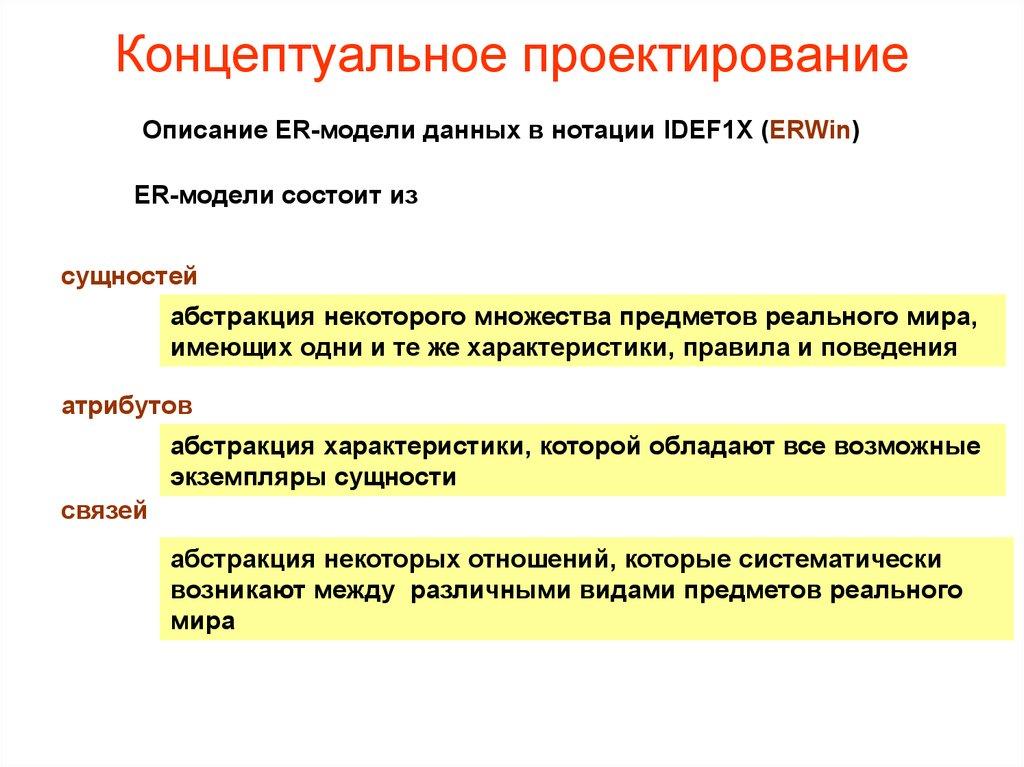 Концептуальное проектирование

Описание ER-модели данных в нотации IDEF1X (ERWin)

ER-модели состоит из

сущностей

абстракция некоторого множества предметов реального мира, имеющих одни и те же характеристики, правила и поведения

атрибутов

абстракция характеристики, которой обладают все возможные экземпляры сущности

связей

абстракция некоторых отношений, которые систематически возникают между различными видами предметов реального мира